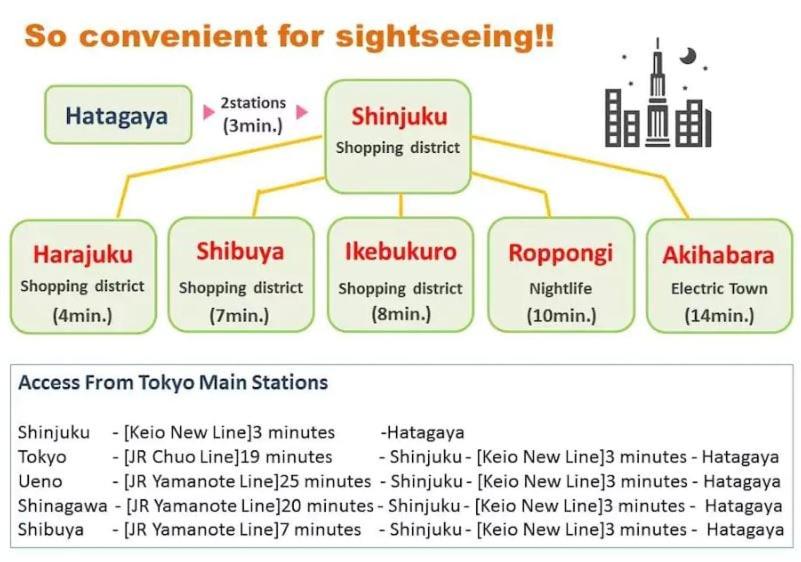 So convenient for sightseeing!!

Hatagaya

2stations (3min.)

Shinjuku
Shopping district

Harajuku
Shopping district
(4min.)

Shibuya
Shopping district
(7min.)

Ikebukuro
Shopping district
(8min.)

Roppongi
Nightlife
(10min.)

Akihabara
Electric Town
(14min.)

Access From Tokyo Main Stations

Shinjuku - [Keio New Line]3 minutes -Hatagaya
Tokyo - [JR Chuo Line]19 minutes - Shinjuku - [Keio New Line]3 minutes - Hatagaya
Ueno - [JR Yamanote Line]25 minutes - Shinjuku - [Keio New Line]3 minutes - Hatagaya
Shinagawa - [JR Yamanote Line]20 minutes - Shinjuku - [Keio New Line]3 minutes - Hatagaya
Shibuya - [JR Yamanote Line]7 minutes - Shinjuku - [Keio New Line]3 minutes - Hatagaya